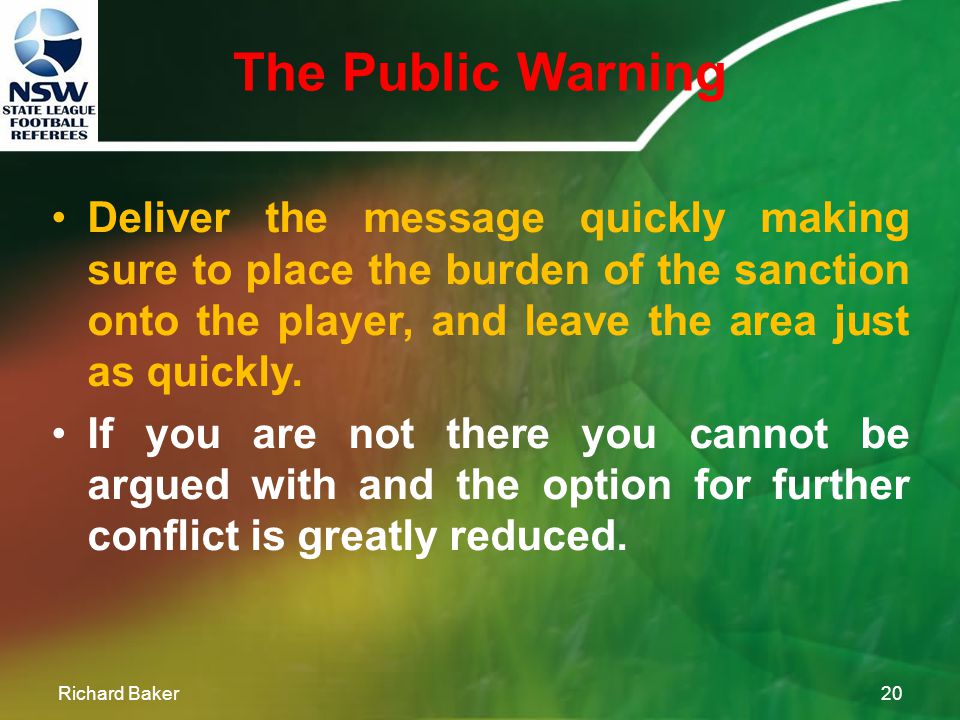 NSW
STATE LEAGUE
FOOTBALL
REFEREES

The Public Warning

• Deliver the message quickly making sure to place the burden of the sanction onto the player, and leave the area just as quickly.

• If you are not there you cannot be argued with and the option for further conflict is greatly reduced.

Richard Baker

20